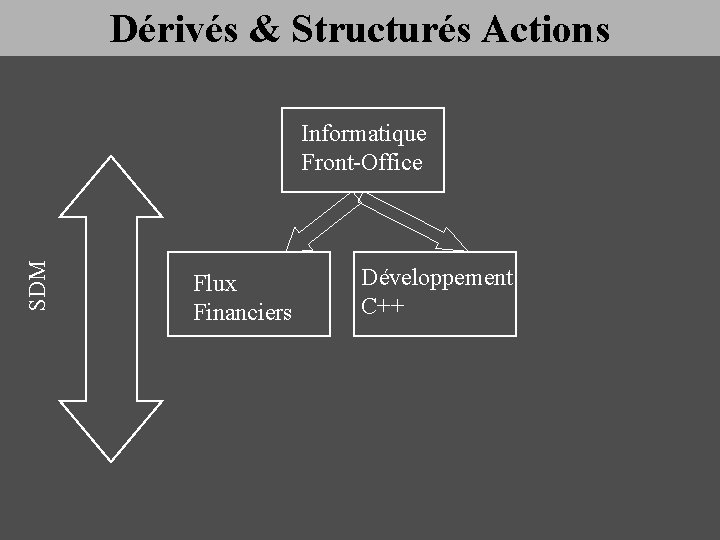 Dérivés & Structurés Actions

SDM

Informatique Front-Office

Flux Financiers

Développement C++